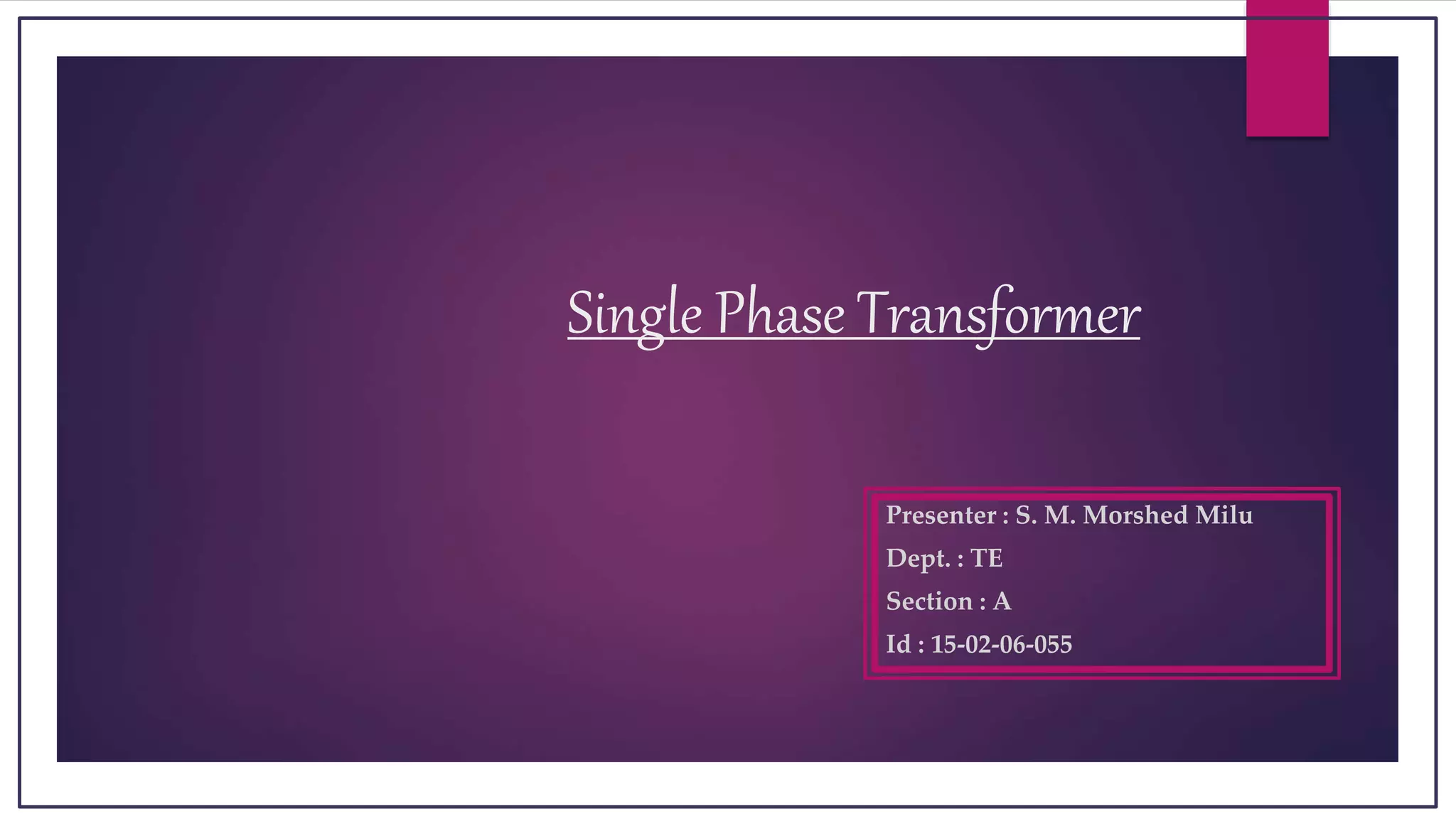 Single Phase Transformer

Presenter : S. M. Morshed Milu
Dept. : TE
Section : A
Id : 15-02-06-055